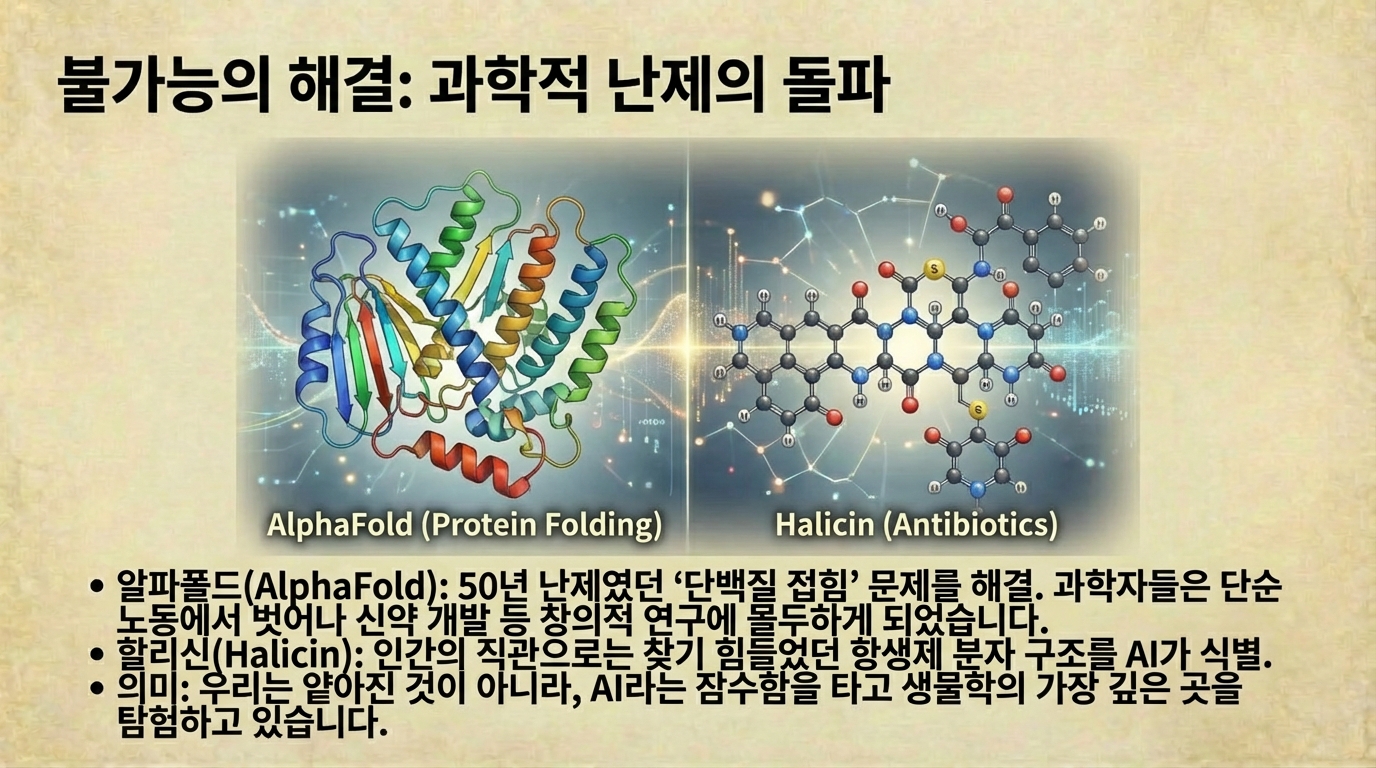 불가능의 해결: 과학적 난제의 돌파

AlphaFold (Protein Folding)

Halicin (Antibiotics)

• 알파폴드(AlphaFold): 50년 난제였던 ‘단백질 접힘’ 문제를 해결. 과학자들은 단순 노동에서 벗어나 신약 개발 등 창의적 연구에 몰두하게 되었습니다.
• 할리신(Halicin): 인간의 직관으로는 찾기 힘들었던 항생제 분자 구조를 AI가 식별.
• 의미: 우리는 얕아진 것이 아니라, AI라는 잠수함을 타고 생물학의 가장 깊은 곳을 탐험하고 있습니다.